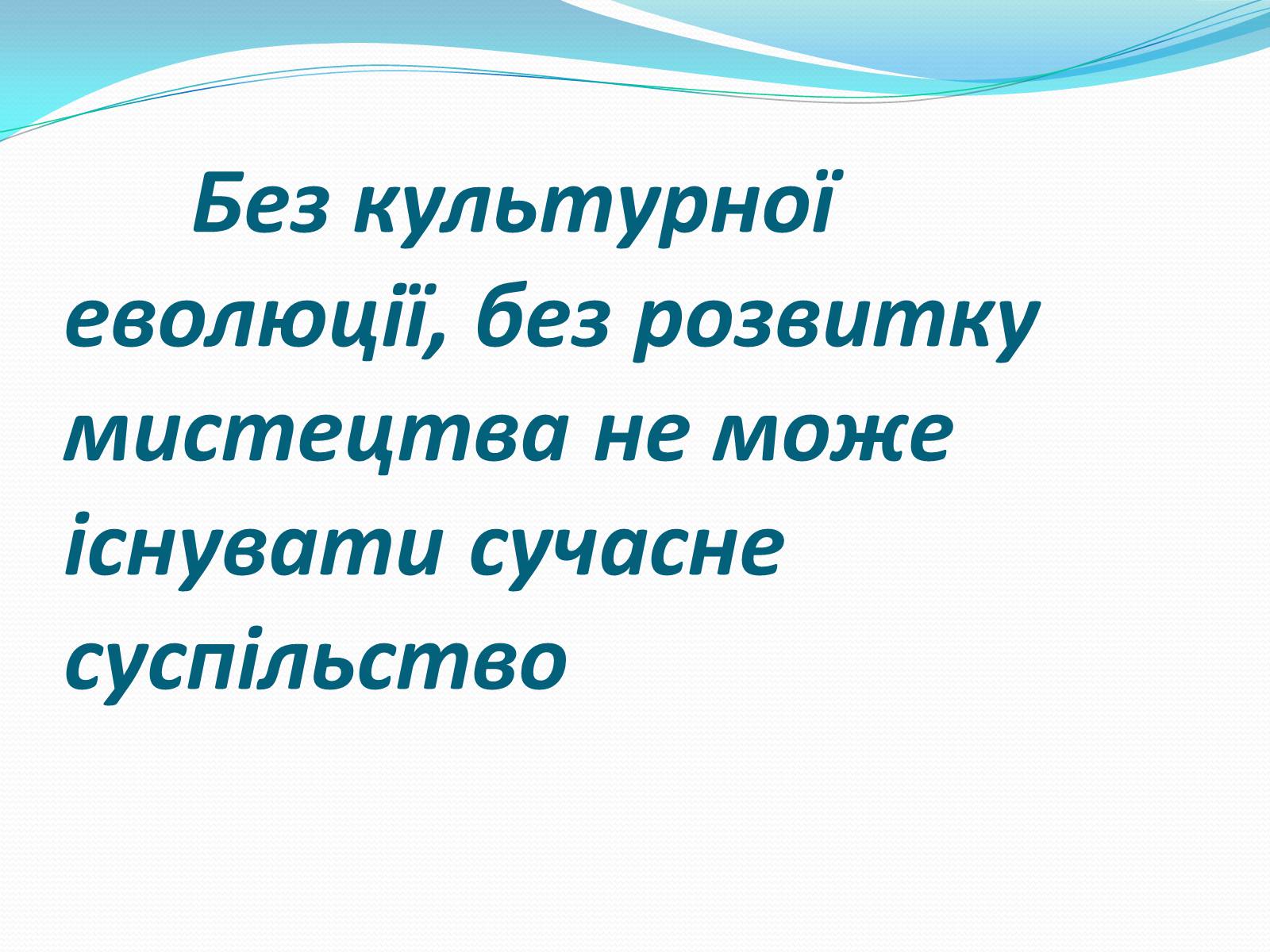 Без культурної еволюції, без розвитку мистецтва не може існувати сучасне суспільство